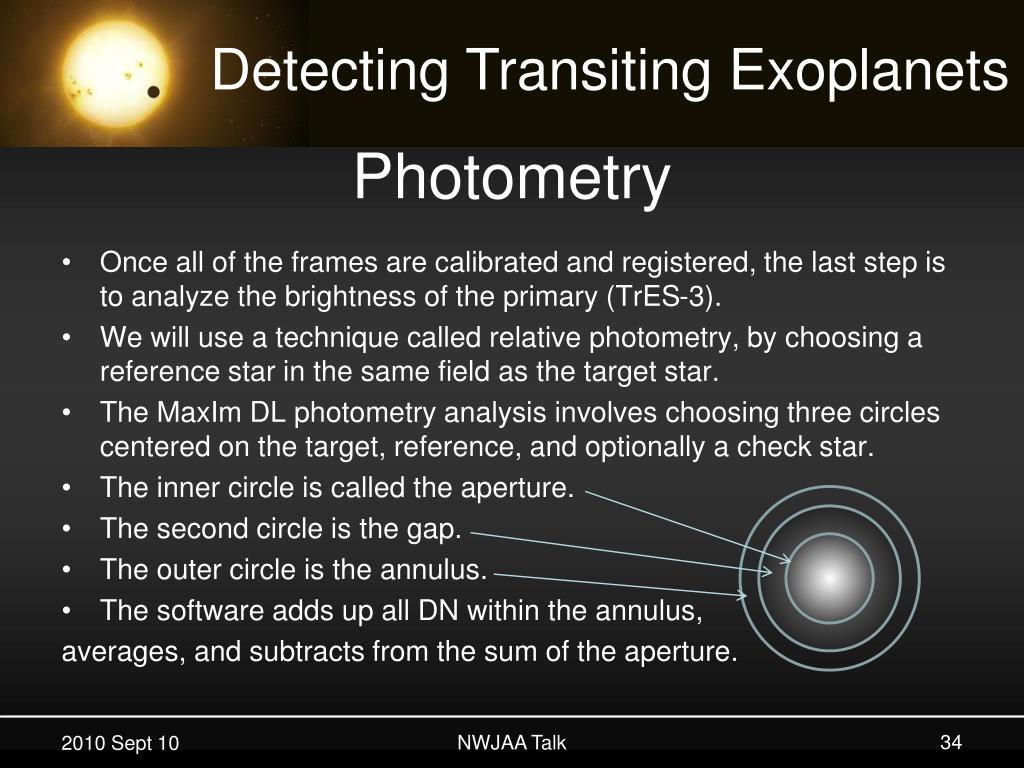 Detecting Transiting Exoplanets

Photometry

• Once all of the frames are calibrated and registered, the last step is to analyze the brightness of the primary (TrES-3).
• We will use a technique called relative photometry, by choosing a reference star in the same field as the target star.
• The MaxIm DL photometry analysis involves choosing three circles centered on the target, reference, and optionally a check star.
• The inner circle is called the aperture.
• The second circle is the gap.
• The outer circle is the annulus.
• The software adds up all DN within the annulus, averages, and subtracts from the sum of the aperture.

2010 Sept 10

NWJAA Talk

34